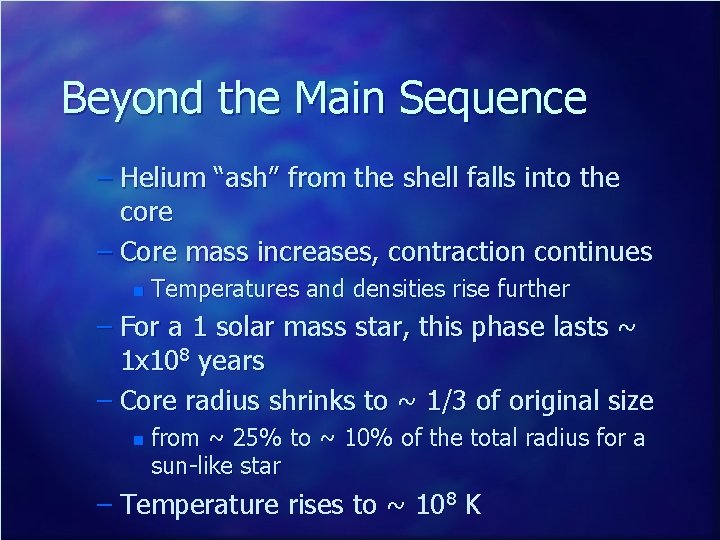 Beyond the Main Sequence

– Helium “ash” from the shell falls into the core

– Core mass increases, contraction continues

▪ Temperatures and densities rise further

– For a 1 solar mass star, this phase lasts ~ $1x10^8$ years

– Core radius shrinks to ~ 1/3 of original size

▪ from ~ 25% to ~ 10% of the total radius for a sun-like star

– Temperature rises to ~ $10^8$ K